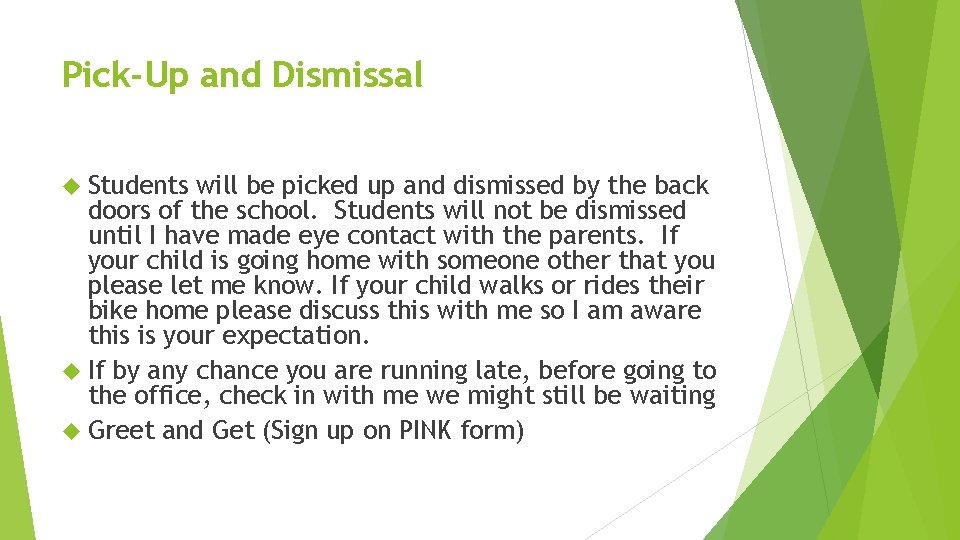 Pick-Up and Dismissal

Students will be picked up and dismissed by the back doors of the school.  Students will not be dismissed until I have made eye contact with the parents.  If your child is going home with someone other that you please let me know. If your child walks or rides their bike home please discuss this with me so I am aware this is your expectation.

If by any chance you are running late, before going to the office, check in with me we might still be waiting

Greet and Get (Sign up on PINK form)